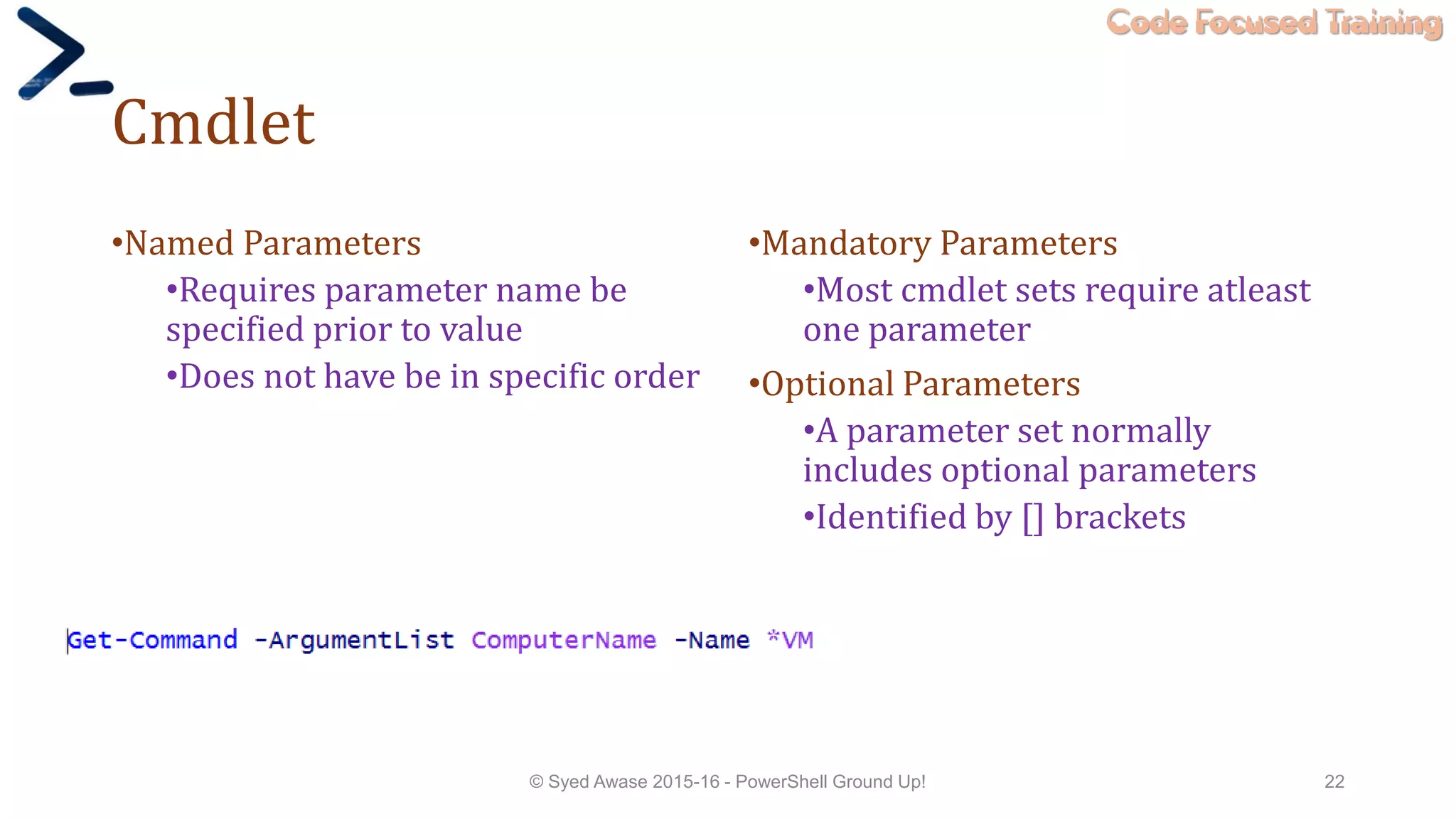 Code Focused Training

Cmdlet

•Named Parameters

•Requires parameter name be specified prior to value

•Does not have be in specific order

•Mandatory Parameters

•Most cmdlet sets require atleast one parameter

•Optional Parameters

•A parameter set normally includes optional parameters

•Identified by [] brackets

Get-Command -ArgumentList ComputerName -Name *VM

© Syed Awase 2015-16 - PowerShell Ground Up!

22